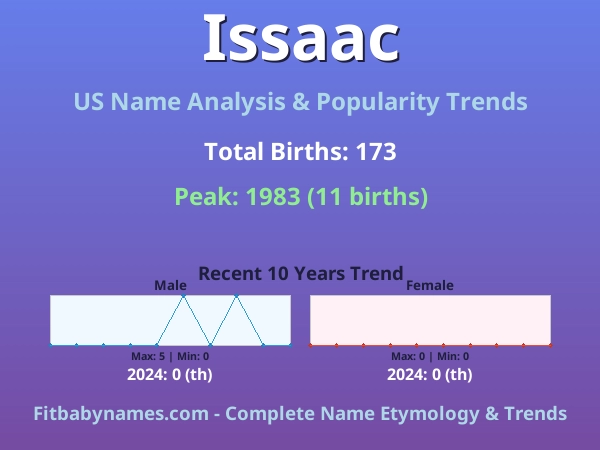 Issaac

US Name Analysis & Popularity Trends

Total Births: 173

Peak: 1983 (11 births)

Recent 10 Years Trend

Male

Max: 5 | Min: 0

2024: 0 (th)

Female

Max: 0 | Min: 0

2024: 0 (th)

Fitbabynames.com - Complete Name Etymology & Trends